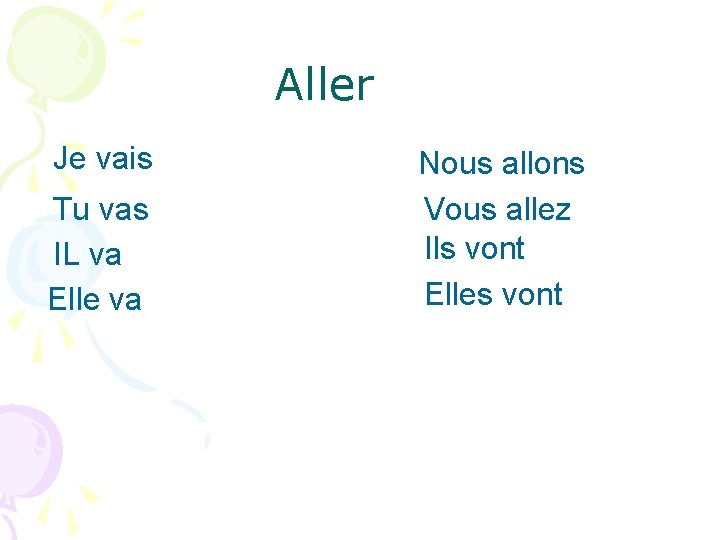 Aller

Je vais

Tu vas

IL va

Elle va

Nous allons

Vous allez

Ils vont

Elles vont